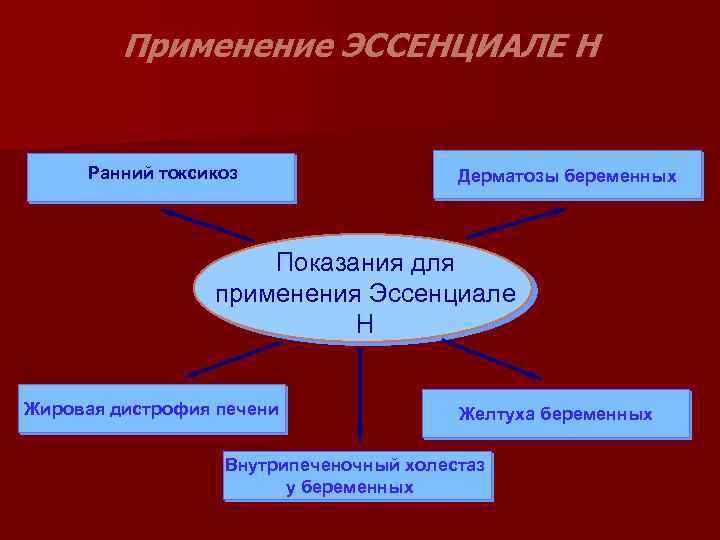 Применение ЭССЕНЦИАЛЕ Н

Ранний токсикоз

Дерматозы беременных

Показания для применения Эссенциале Н

Жировая дистрофия печени

Желтуха беременных

Внутрипеченочный холестаз у беременных